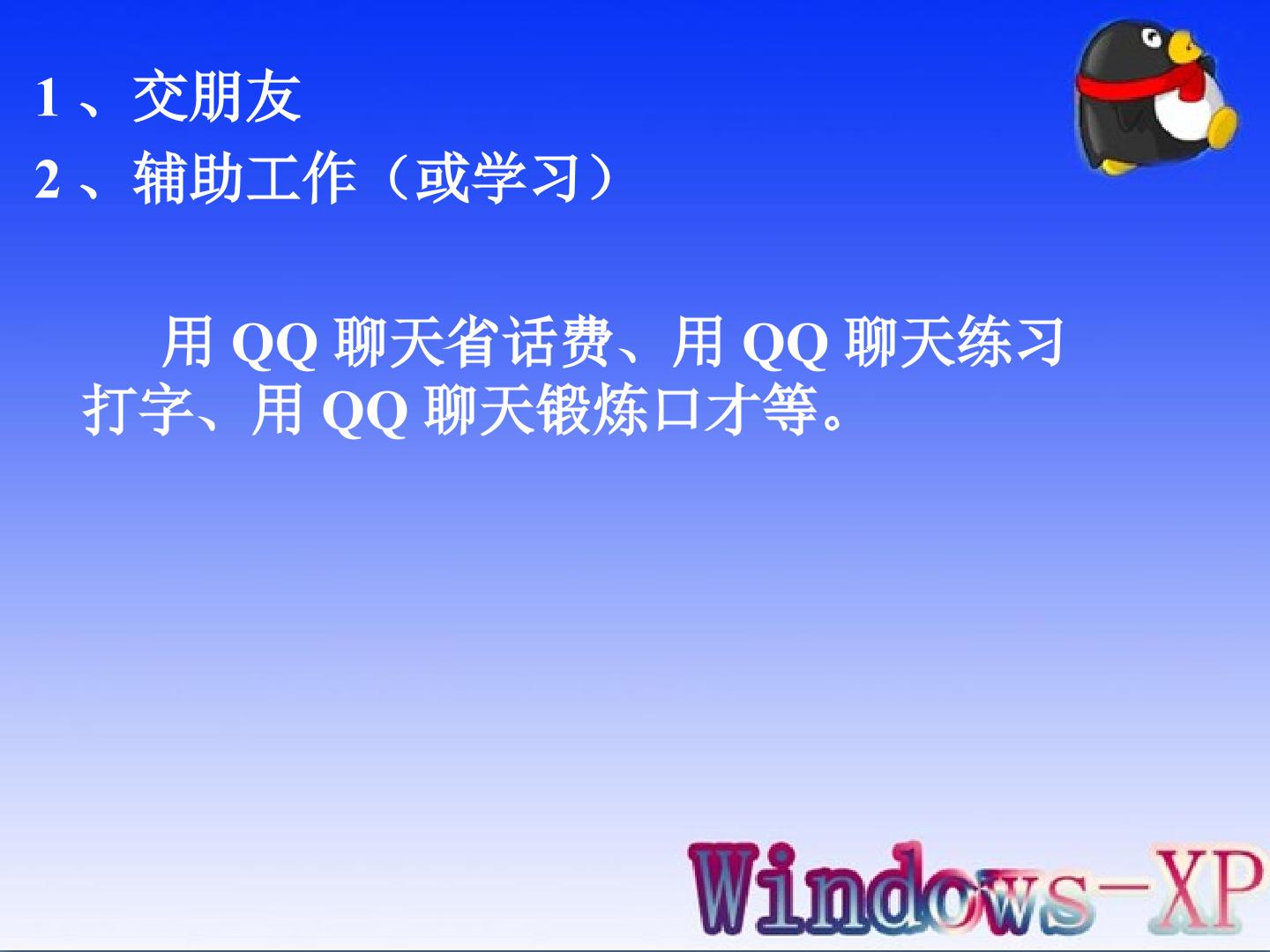 1、交朋友
2、辅助工作（或学习）

用QQ聊天省话费、用QQ聊天练习打字、用QQ聊天锻炼口才等。

Windows-XP